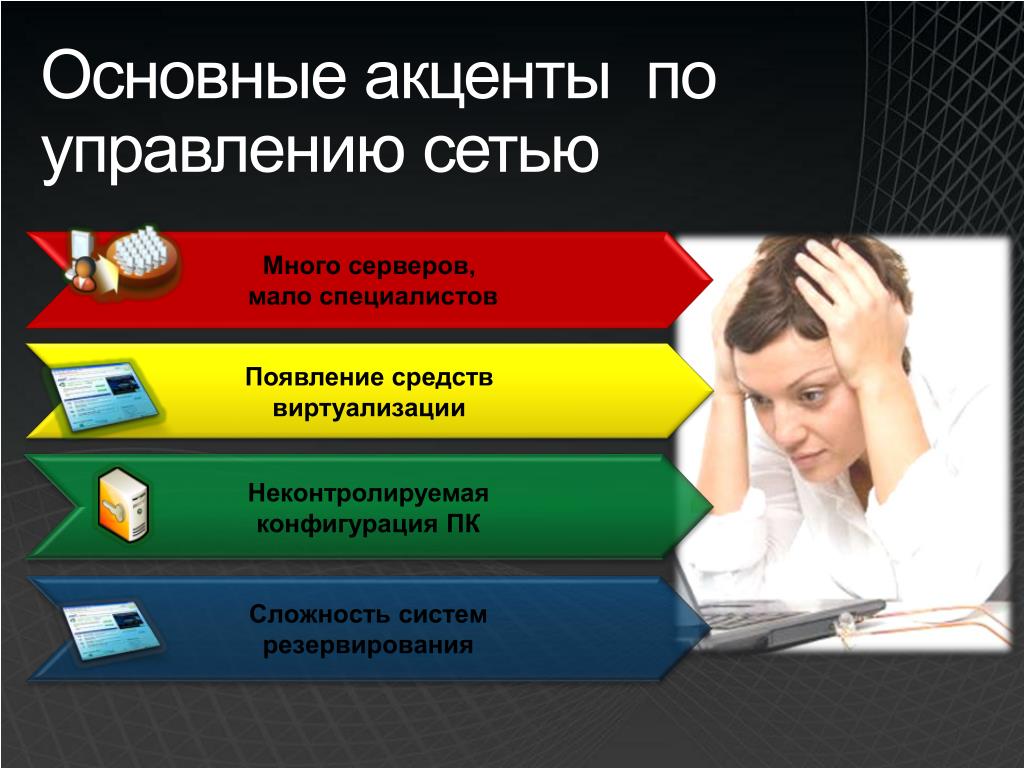 Основные акценты по управлению сетью

Много серверов, мало специалистов

Появление средств виртуализации

Неконтролируемая конфигурация ПК

Сложность систем резервирования